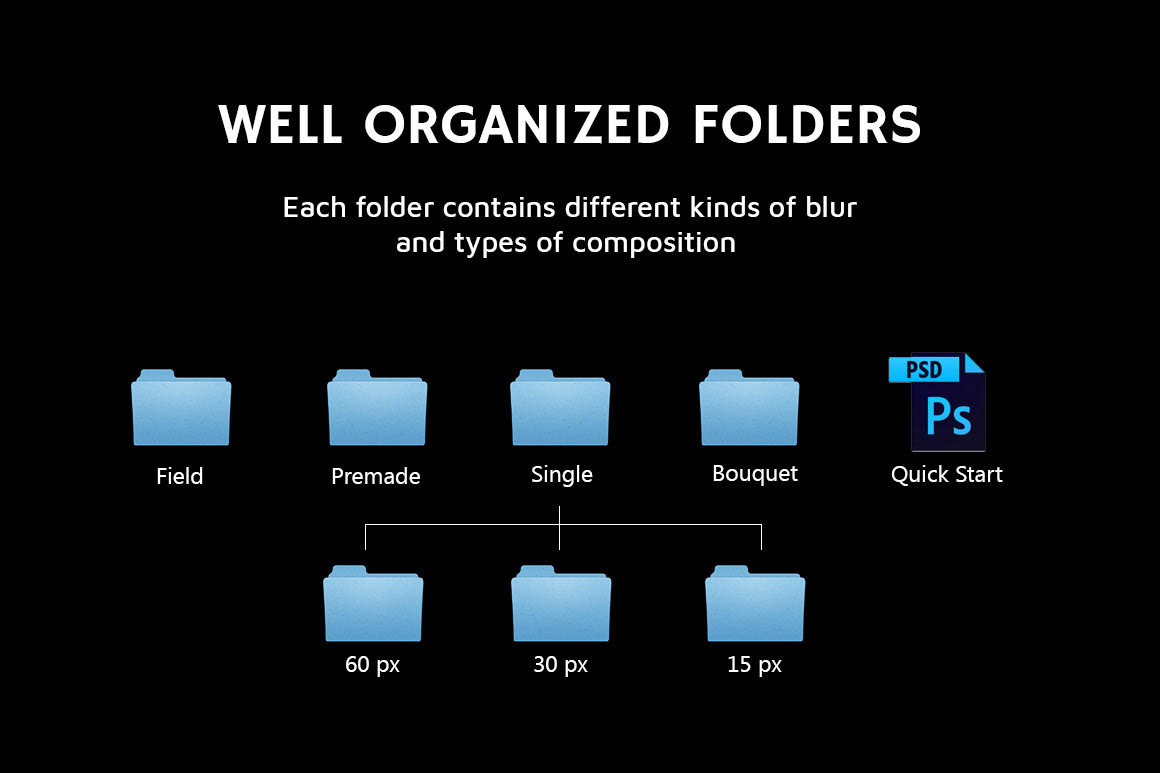 WELL ORGANIZED FOLDERS

Each folder contains different kinds of blur and types of composition

Field

Premade

Single

Bouquet

PSD

Ps

Quick Start

60 px

30 px

15 px